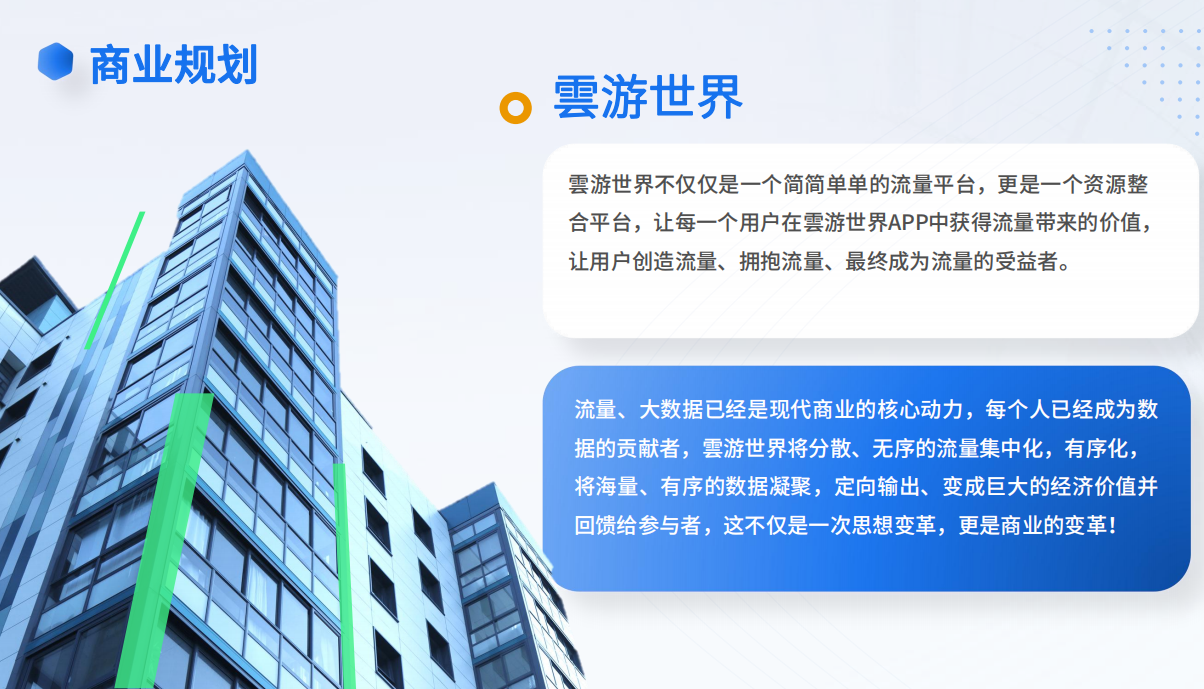 商业规划

雲游世界

雲游世界不仅仅是一个简简单单的流量平台，更是一个资源整合平台，让每一个用户在雲游世界APP中获得流量带来的价值，让用户创造流量、拥抱流量、最终成为流量的受益者。

流量、大数据已经是现代商业的核心动力，每个人已经成为数据的贡献者，雲游世界将分散、无序的流量集中化，有序化，将海量、有序的数据凝聚，定向输出、变成巨大的经济价值并回馈给参与者，这不仅是一次思想变革，更是商业的变革！